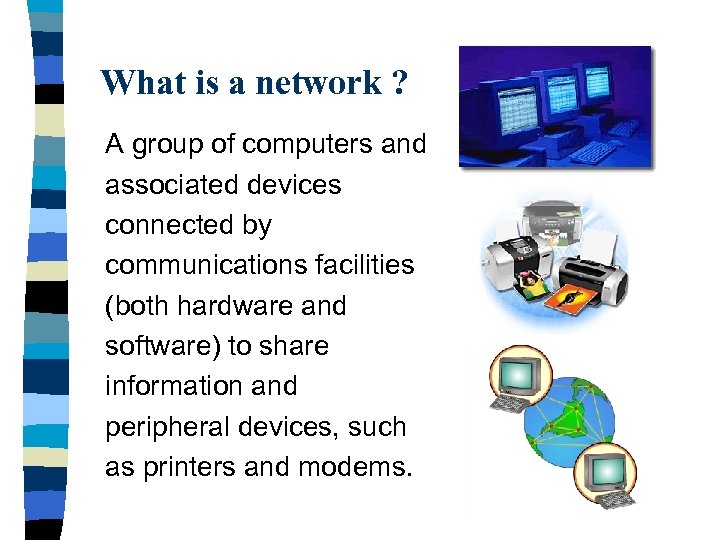 What is a network ?

A group of computers and associated devices connected by communications facilities (both hardware and software) to share information and peripheral devices, such as printers and modems.